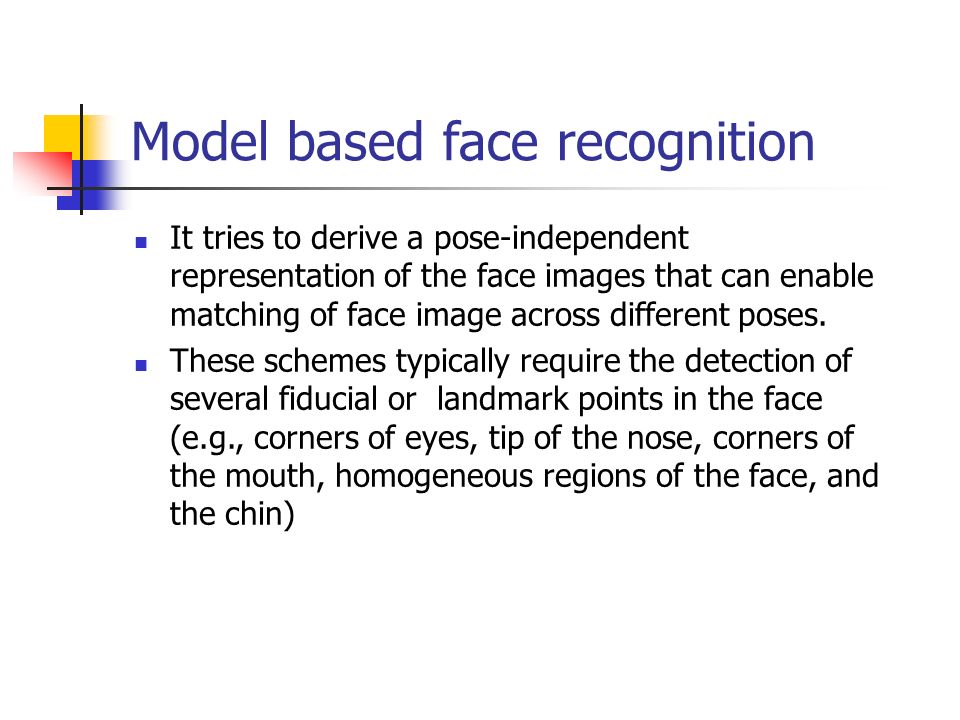 Model based face recognition

- It tries to derive a pose-independent representation of the face images that can enable matching of face image across different poses.
- These schemes typically require the detection of several fiducial or  landmark points in the face (e.g., corners of eyes, tip of the nose, corners of the mouth, homogeneous regions of the face, and the chin)